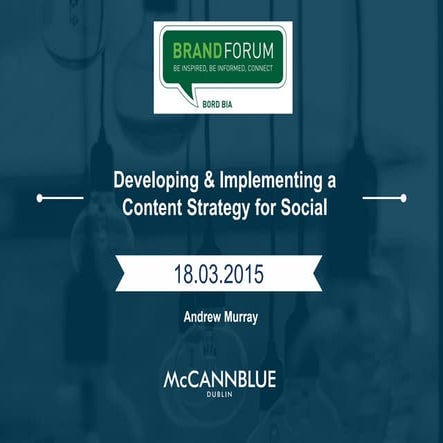 BRANDFORUM
BE INSPIRED, BE INFORMED, CONNECT
BORD BIA

Developing & Implementing a Content Strategy for Social

18.03.2015

Andrew Murray

McCANNBLUE
DUBLIN